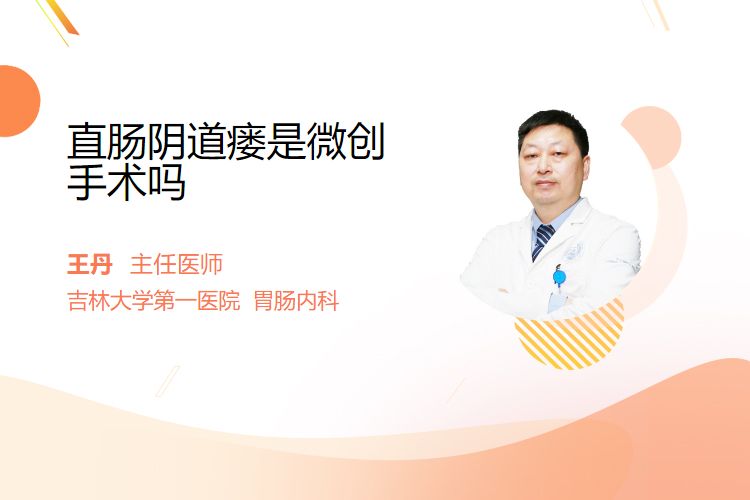 直肠阴道瘘是微创手术吗

王丹 主任医师

吉林大学第一医院 胃肠内科